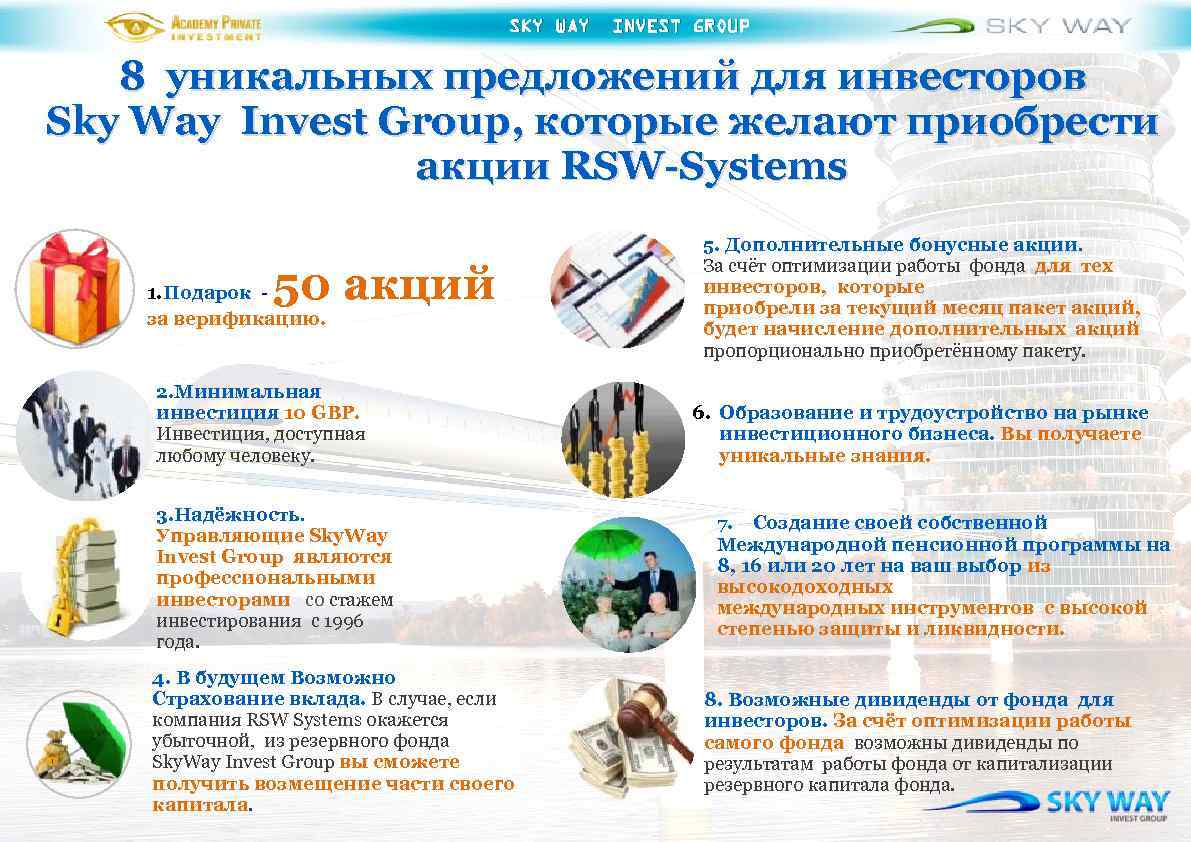 ACADEMY PRIVATE INVESTMENT

SKY WAY INVEST GROUP

SKY WAY

8 уникальных предложений для инвесторов Sky Way Invest Group, которые желают приобрести акции RSW-Systems

1.Подарок - 50 акций за верификацию.

2.Минимальная инвестиция 10 GBP. Инвестиция, доступная любому человеку.

3.Надёжность. Управляющие SkyWay Invest Group являются профессиональными инвесторами со стажем инвестирования с 1996 года.

4. В будущем Возможно Страхование вклада. В случае, если компания RSW Systems окажется убыточной, из резервного фонда SkyWay Invest Group вы сможете получить возмещение части своего капитала.

5. Дополнительные бонусные акции. За счёт оптимизации работы фонда для тех инвесторов, которые приобрели за текущий месяц пакет акций, будет начисление дополнительных акций пропорционально приобретённому пакету.

6. Образование и трудоустройство на рынке инвестиционного бизнеса. Вы получаете уникальные знания.

7. Создание своей собственной Международной пенсионной программы на 8, 16 или 20 лет на ваш выбор из высокодоходных международных инструментов с высокой степенью защиты и ликвидности.

8. Возможные дивиденды от фонда для инвесторов. За счёт оптимизации работы самого фонда возможны дивиденды по результатам работы фонда от капитализации резервного капитала фонда.

SKY WAY INVEST GROUP